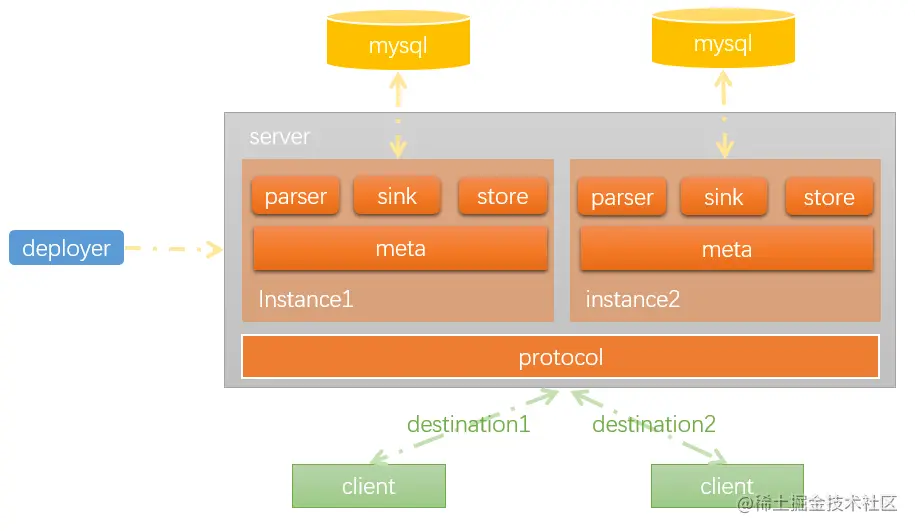 mysql

mysql

server

parser

sink

store

meta

Instance1

parser

sink

store

meta

instance2

deployer

protocol

destination1

destination2

client

client

@稀土掘金技术社区